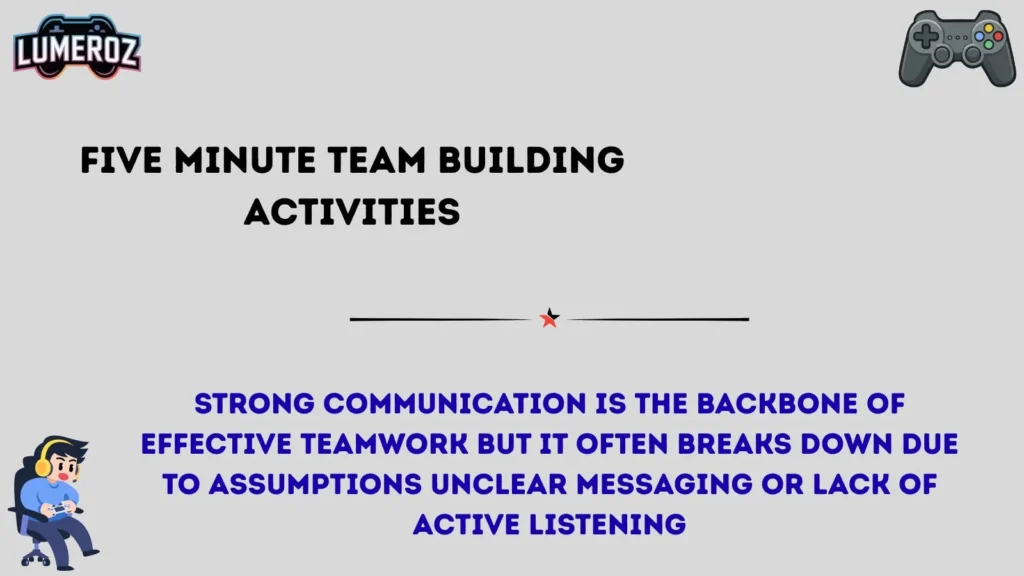 LUMEROZ

FIVE MINUTE TEAM BUILDING ACTIVITIES

STRONG COMMUNICATION IS THE BACKBONE OF EFFECTIVE TEAMWORK BUT IT OFTEN BREAKS DOWN DUE TO ASSUMPTIONS UNCLEAR MESSAGING OR LACK OF ACTIVE LISTENING